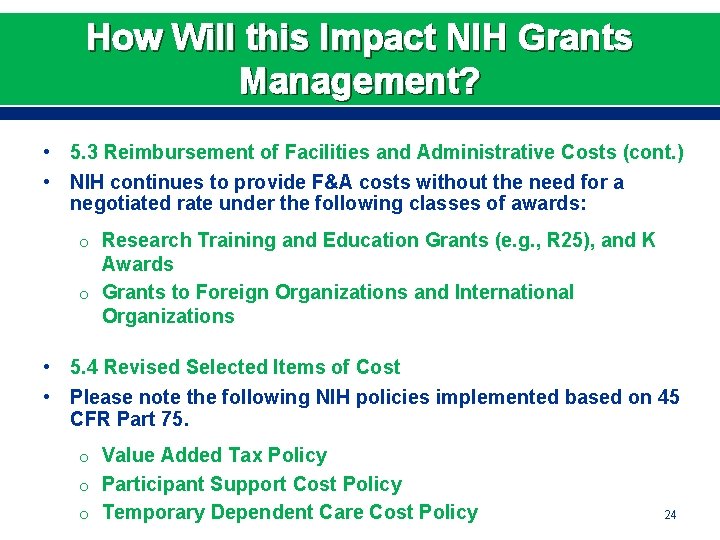 How Will this Impact NIH Grants Management?

• 5.3 Reimbursement of Facilities and Administrative Costs (cont.)
• NIH continues to provide F&A costs without the need for a negotiated rate under the following classes of awards:
  o Research Training and Education Grants (e.g., R25), and K Awards
  o Grants to Foreign Organizations and International Organizations

• 5.4 Revised Selected Items of Cost
• Please note the following NIH policies implemented based on 45 CFR Part 75.
  o Value Added Tax Policy
  o Participant Support Cost Policy
  o Temporary Dependent Care Cost Policy

24